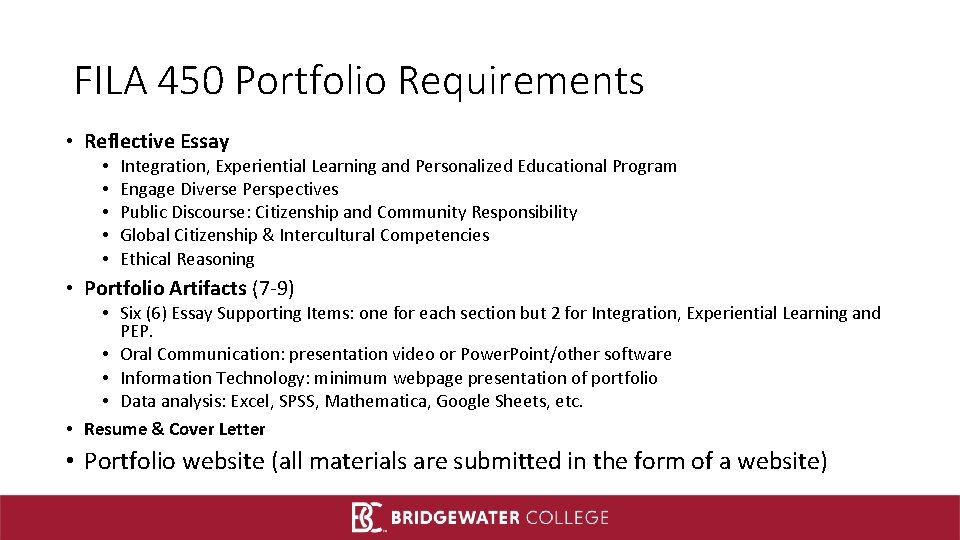 FILA 450 Portfolio Requirements

• Reflective Essay
  • Integration, Experiential Learning and Personalized Educational Program
  • Engage Diverse Perspectives
  • Public Discourse: Citizenship and Community Responsibility
  • Global Citizenship & Intercultural Competencies
  • Ethical Reasoning
• Portfolio Artifacts (7-9)
  • Six (6) Essay Supporting Items: one for each section but 2 for Integration, Experiential Learning and PEP.
  • Oral Communication: presentation video or PowerPoint/other software
  • Information Technology: minimum webpage presentation of portfolio
  • Data analysis: Excel, SPSS, Mathematica, Google Sheets, etc.
• Resume & Cover Letter
• Portfolio website (all materials are submitted in the form of a website)

BC BRIDGEWATER COLLEGE